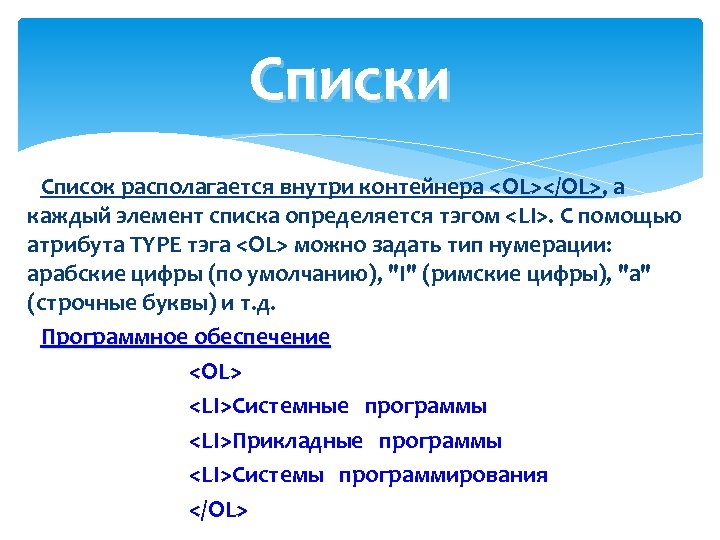 Списки

Список располагается внутри контейнера <OL></OL>, а каждый элемент списка определяется тэгом <LI>. С помощью атрибута TYPE тэга <OL> можно задать тип нумерации: арабские цифры (по умолчанию), "I" (римские цифры), "a" (строчные буквы) и т.д.

Программное обеспечение

<OL>

<LI>Системные программы

<LI>Прикладные программы

<LI>Системы программирования

</OL>